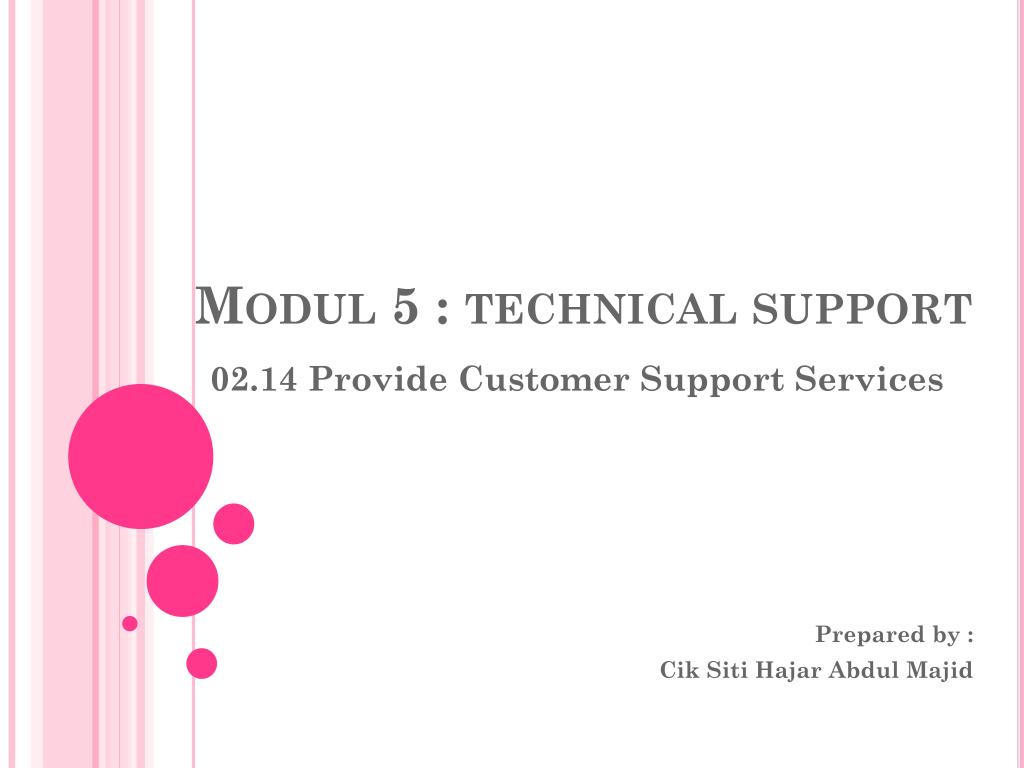 MODUL 5 : TECHNICAL SUPPORT

02.14 Provide Customer Support Services

Prepared by :
Cik Siti Hajar Abdul Majid